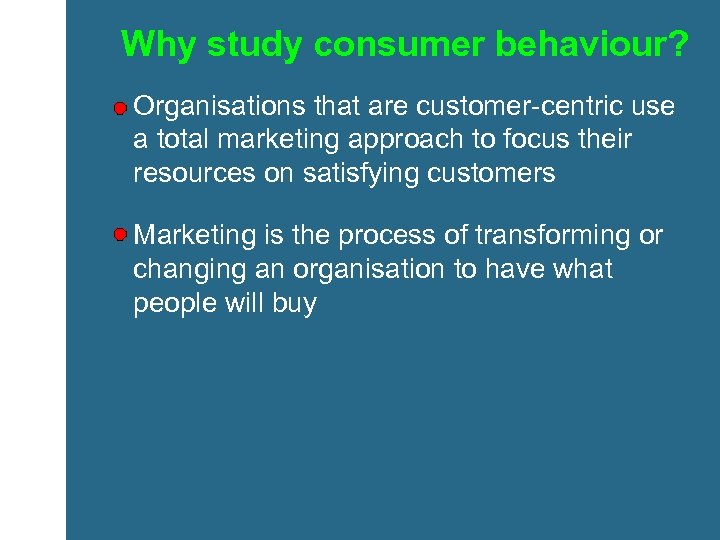 Why study consumer behaviour?

Organisations that are customer-centric use a total marketing approach to focus their resources on satisfying customers

Marketing is the process of transforming or changing an organisation to have what people will buy